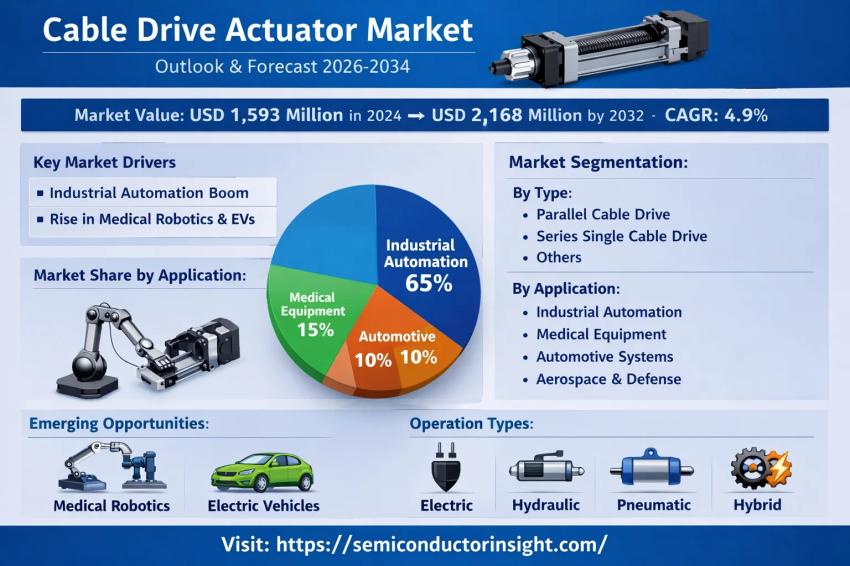 Cable Drive Actuator Market
Outlook & Forecast 2026-2034

Market Value: USD 1,593 Million in 2024 → USD 2,168 Million by 2032 · CAGR: 4.9%

Key Market Drivers
▪ Industrial Automation Boom
▪ Rise in Medical Robotics & EVs

Market Share by Application:

Industrial Automation 65%
Medical Equipment 15%
Automotive 10% 10%

Market Segmentation:
By Type:
• Parallel Cable Drive
• Series Single Cable Drive
• Others
By Application:
• Industrial Automation
• Medical Equipment
• Automotive Systems
• Aerospace & Defense

Emerging Opportunities:
Medical Robotics
Electric Vehicles

Operation Types:
Electric
Hydraulic
Pneumatic
Hybrid

Visit: https://semiconductorinsight.com/